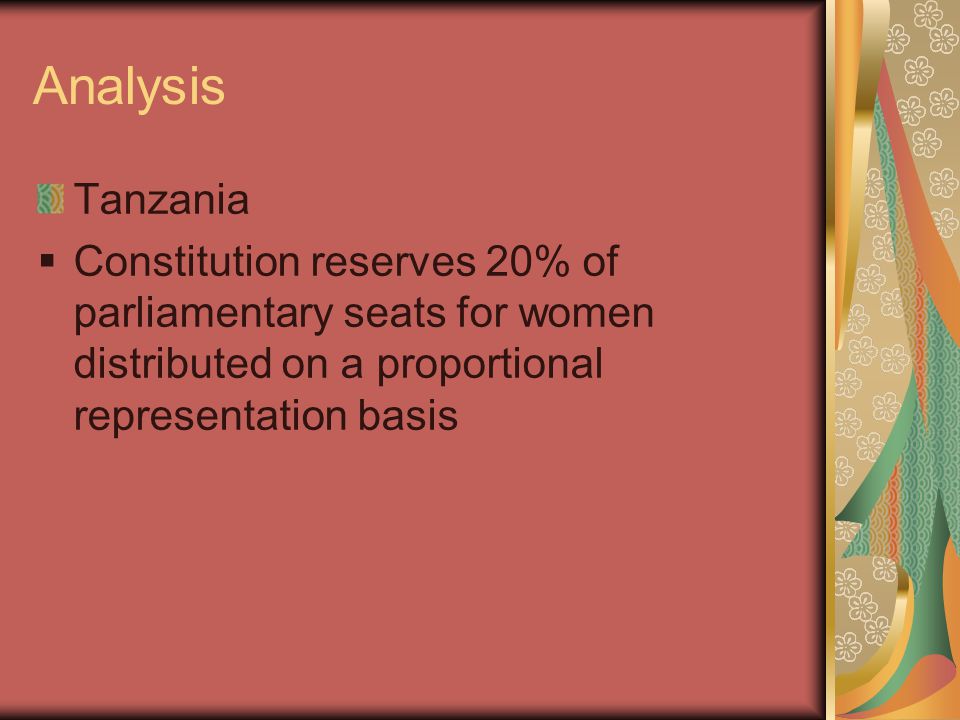 Analysis

Tanzania

▪ Constitution reserves 20% of parliamentary seats for women distributed on a proportional representation basis